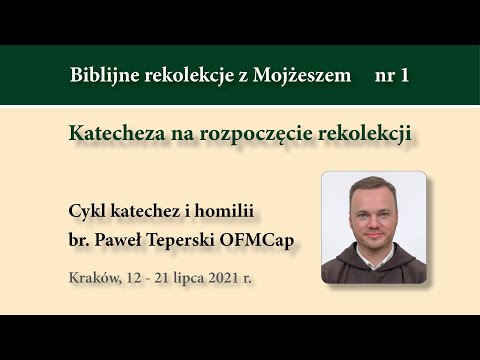 Biblijne rekolekcje z Mojżeszem nr 1

Katecheza na rozpoczęcie rekolekcji

Cykl katechez i homilii
br. Paweł Teperski OFMCap

Kraków, 12 - 21 lipca 2021 r.